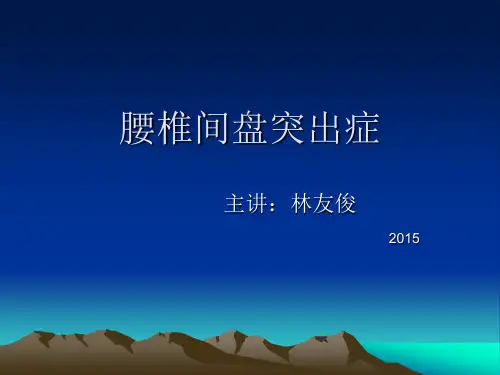 腰椎间盘突出症

主讲：林友俊

2015